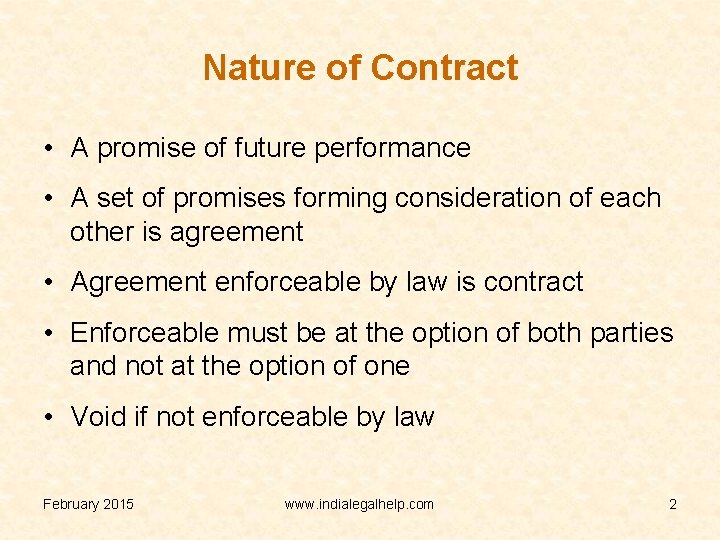 Nature of Contract

• A promise of future performance

• A set of promises forming consideration of each other is agreement

• Agreement enforceable by law is contract

• Enforceable must be at the option of both parties and not at the option of one

• Void if not enforceable by law

February 2015

www.indialegalhelp.com

2